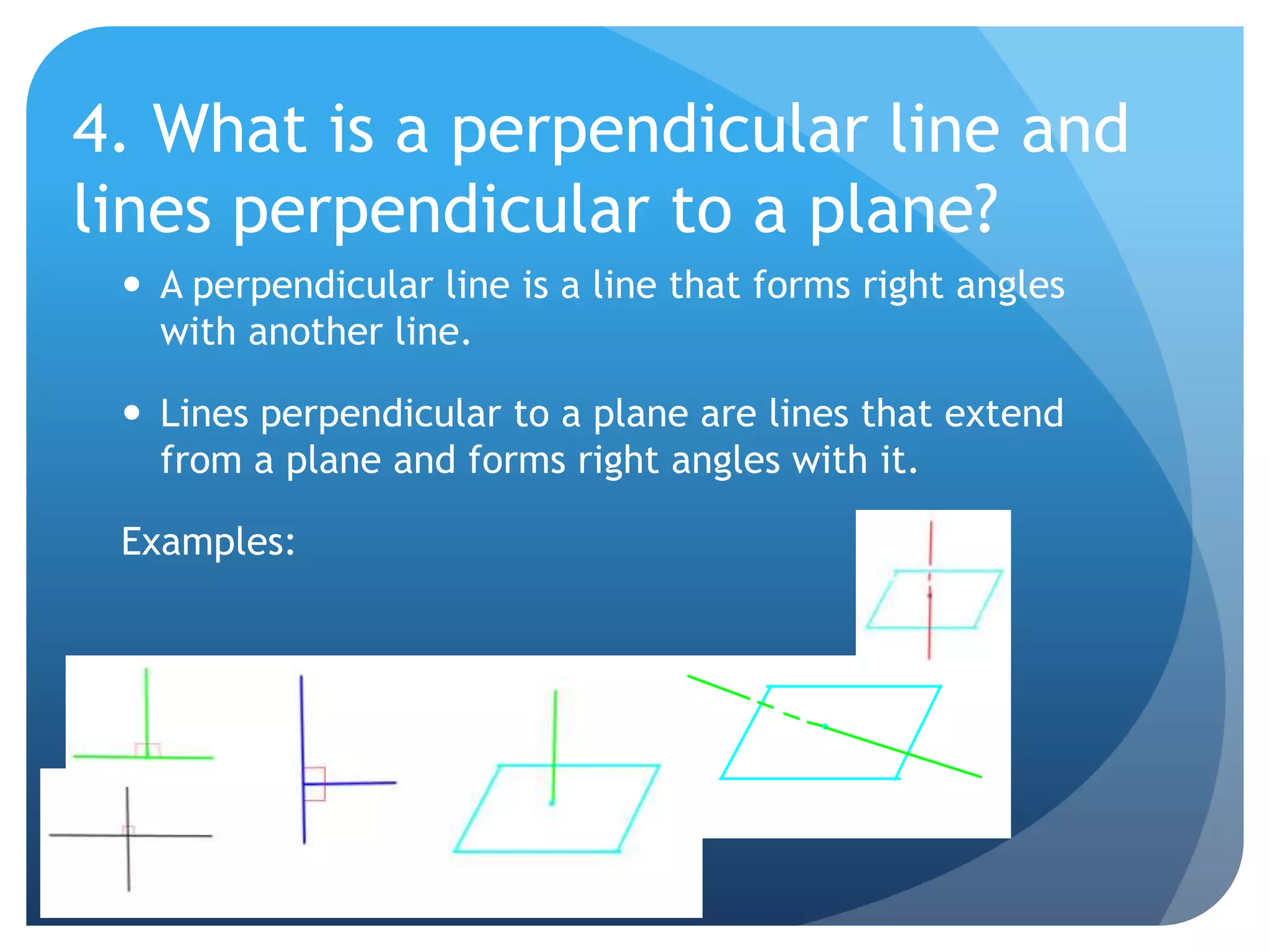 4. What is a perpendicular line and lines perpendicular to a plane?

• A perpendicular line is a line that forms right angles with another line.

• Lines perpendicular to a plane are lines that extend from a plane and forms right angles with it.

Examples: